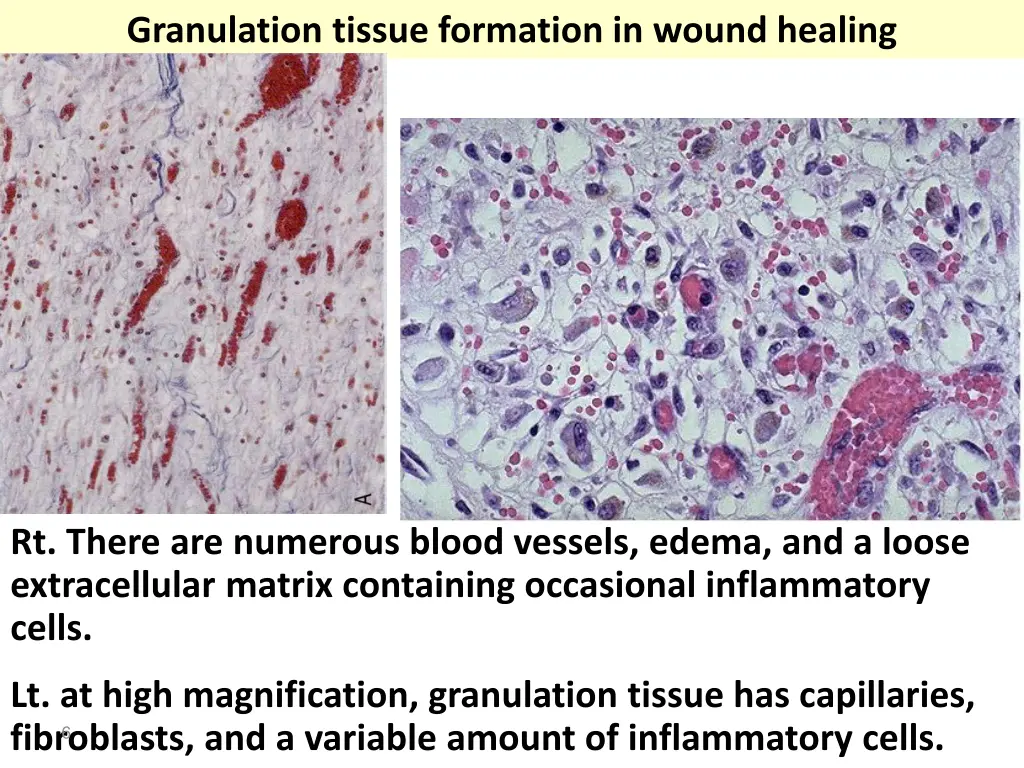 Granulation tissue formation in wound healing

A

Rt. There are numerous blood vessels, edema, and a loose extracellular matrix containing occasional inflammatory cells.

Lt. at high magnification, granulation tissue has capillaries, fibroblasts, and a variable amount of inflammatory cells.

6